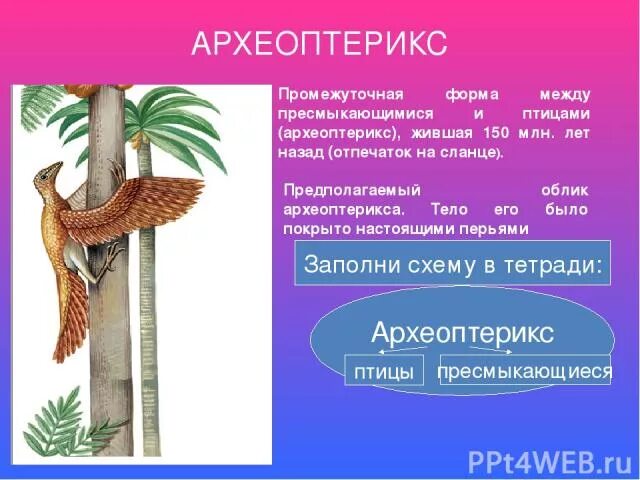 АРХЕОПТЕРИКС

Промежуточная форма между пресмыкающимися и птицами (археоптерикс), жившая 150 млн. лет назад (отпечаток на сланце).

Предполагаемый облик археоптерикса. Тело его было покрыто настоящими перьями

Заполни схему в тетради:

Археоптерикс

птицы

пресмыкающиеся

PPt4WEB.ru